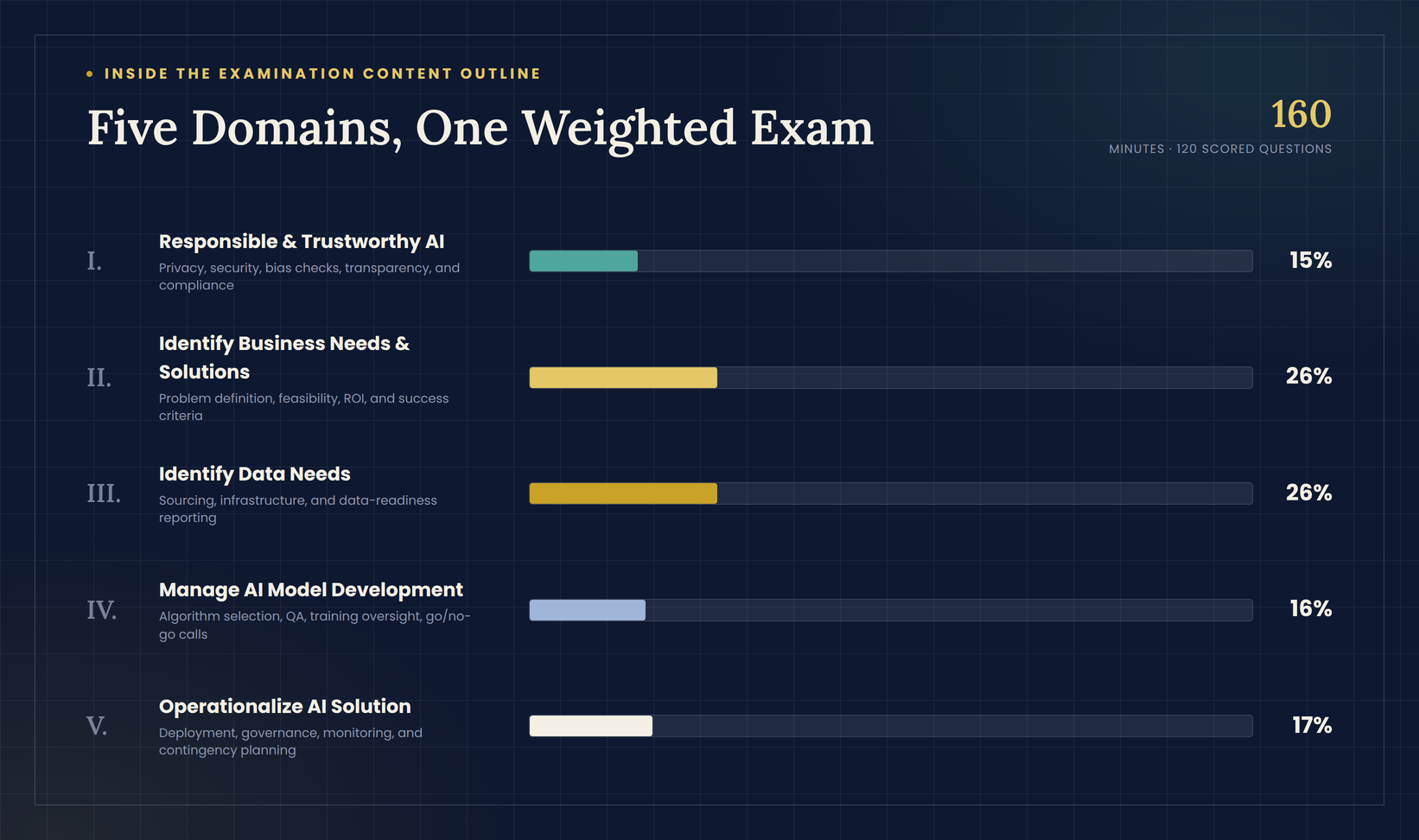 • INSIDE THE EXAMINATION CONTENT OUTLINE

Five Domains, One Weighted Exam

160
MINUTES · 120 SCORED QUESTIONS

I. Responsible & Trustworthy AI
Privacy, security, bias checks, transparency, and compliance
15%

II. Identify Business Needs & Solutions
Problem definition, feasibility, ROI, and success criteria
26%

III. Identify Data Needs
Sourcing, infrastructure, and data-readiness reporting
26%

IV. Manage AI Model Development
Algorithm selection, QA, training oversight, go/no-go calls
16%

V. Operationalize AI Solution
Deployment, governance, monitoring, and contingency planning
17%